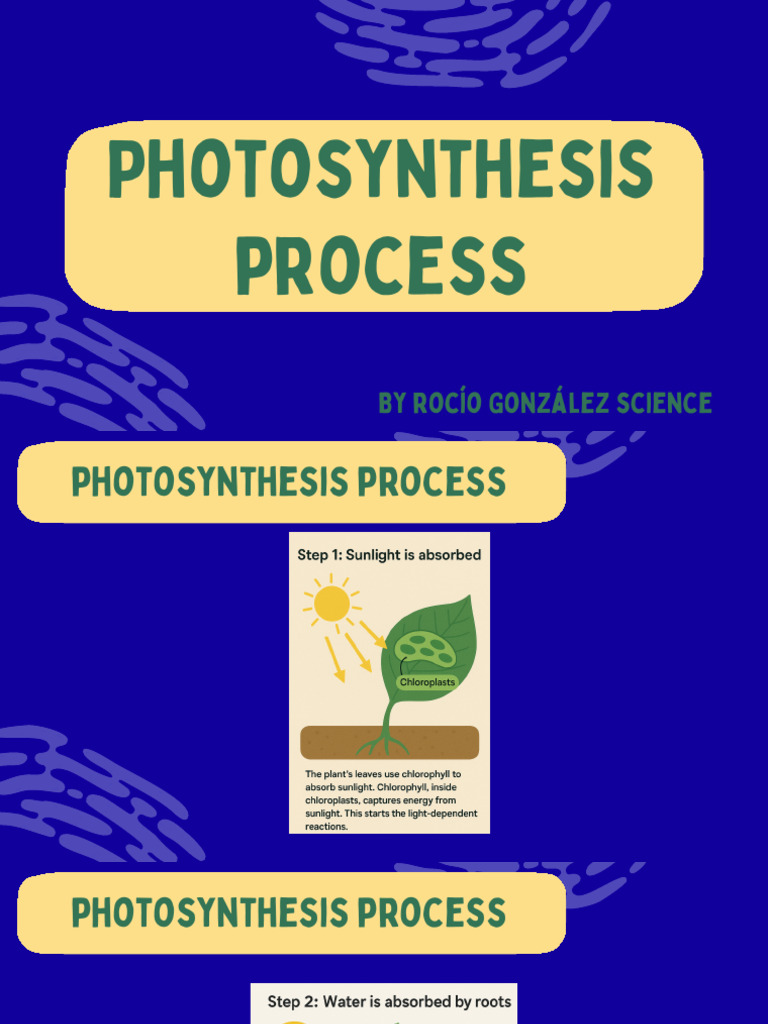 PHOTOSYNTHESIS PROCESS

BY ROCÍO GONZÁLEZ SCIENCE

PHOTOSYNTHESIS PROCESS

Step 1: Sunlight is absorbed

Chloroplasts

The plant's leaves use chlorophyll to absorb sunlight. Chlorophyll, inside chloroplasts, captures energy from sunlight. This starts the light-dependent reactions.

PHOTOSYNTHESIS PROCESS

Step 2: Water is absorbed by roots